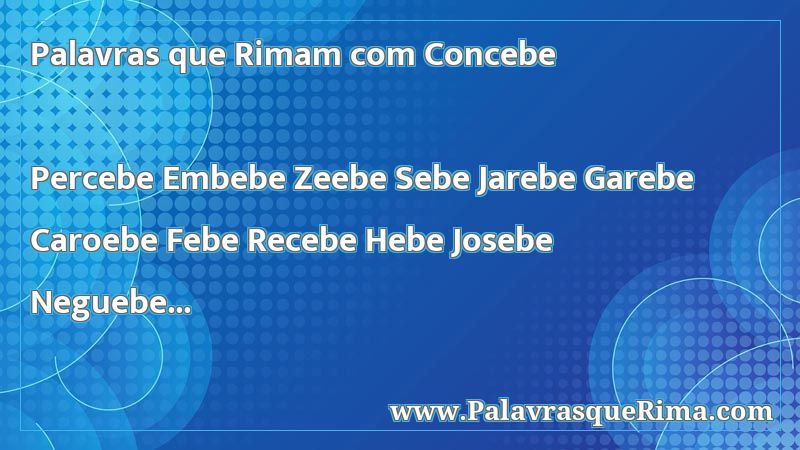 Palavras que Rimam com Concebe

Percebe Embebe Zeebe Sebe Jarebe Garebe Caroebe Febe Recebe Hebe Josebe Neguebe...

www.PalavrasqueRima.com